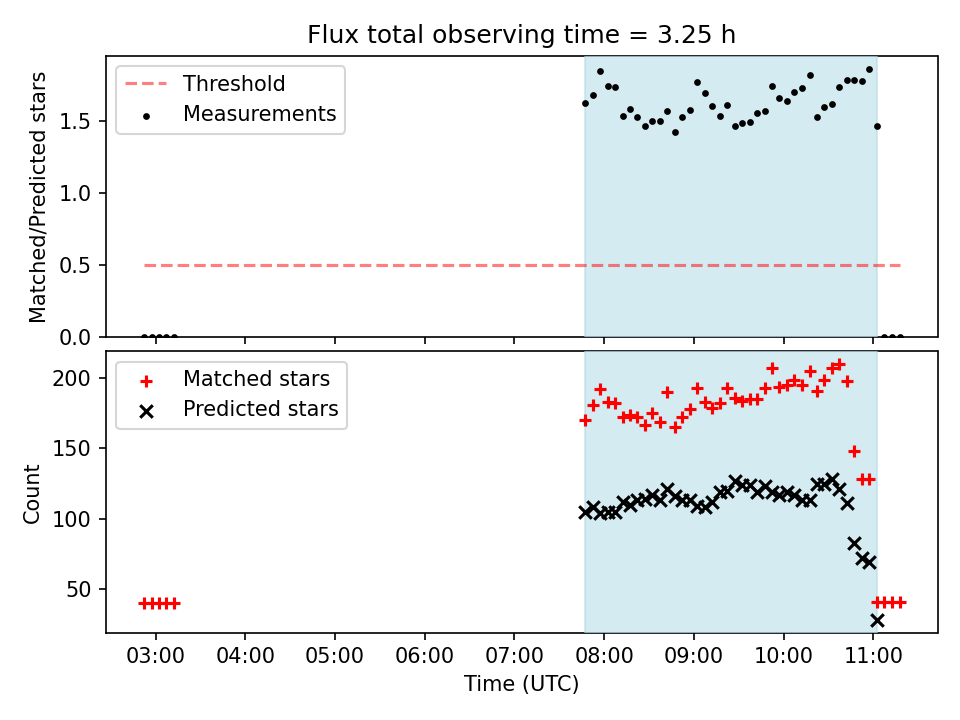 Flux total observing time = 3.25 h

Threshold
Measurements

Matched/Predicted stars

1.5
1.0
0.5
0.0

Matched stars
Predicted stars

Count

200
150
100
50

03:00
04:00
05:00
06:00
07:00
08:00
09:00
10:00
11:00

Time (UTC)